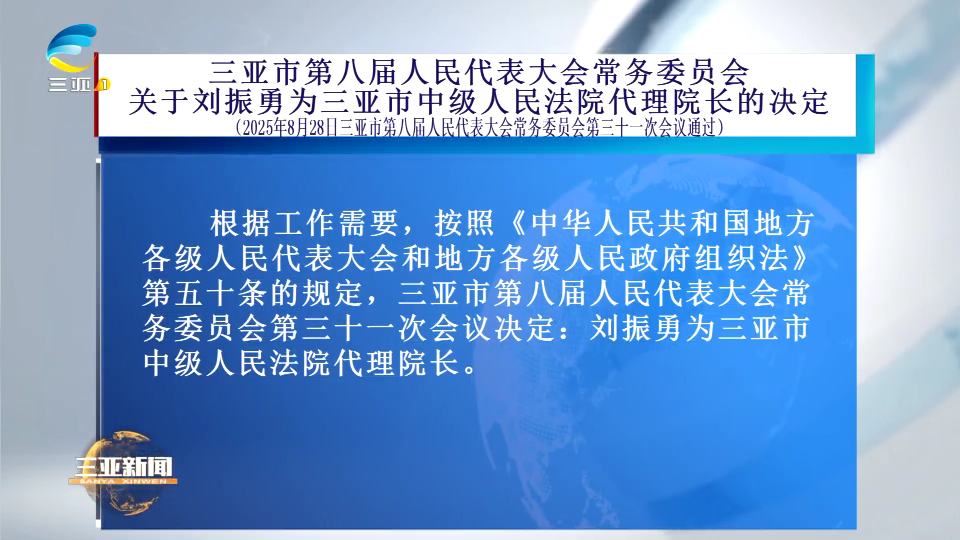 三亚1

三亚市第八届人民代表大会常务委员会
关于刘振勇为三亚市中级人民法院代理院长的决定
（2025年8月28日三亚市第八届人民代表大会常务委员会第三十一次会议通过）

根据工作需要，按照《中华人民共和国地方各级人民代表大会和地方各级人民政府组织法》第五十条的规定，三亚市第八届人民代表大会常务委员会第三十一次会议决定：刘振勇为三亚市中级人民法院代理院长。

三亚新闻
SANYA XINWEN